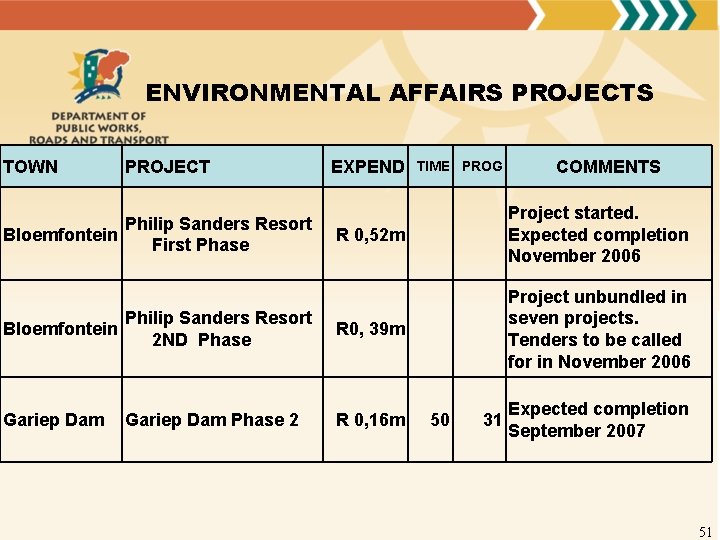 DEPARTMENT OF PUBLIC WORKS, ROADS AND TRANSPORT

ENVIRONMENTAL AFFAIRS PROJECTS

| TOWN | PROJECT | EXPEND | TIME | PROG | COMMENTS |
|---|---|---|---|---|---|
| Bloemfontein | Philip Sanders Resort First Phase | R 0,52m | | | Project started. Expected completion November 2006 |
| Bloemfontein | Philip Sanders Resort 2ND Phase | R0, 39m | | | Project unbundled in seven projects. Tenders to be called for in November 2006 |
| Gariep Dam | Gariep Dam Phase 2 | R 0,16m | 50 | 31 | Expected completion September 2007 |

51